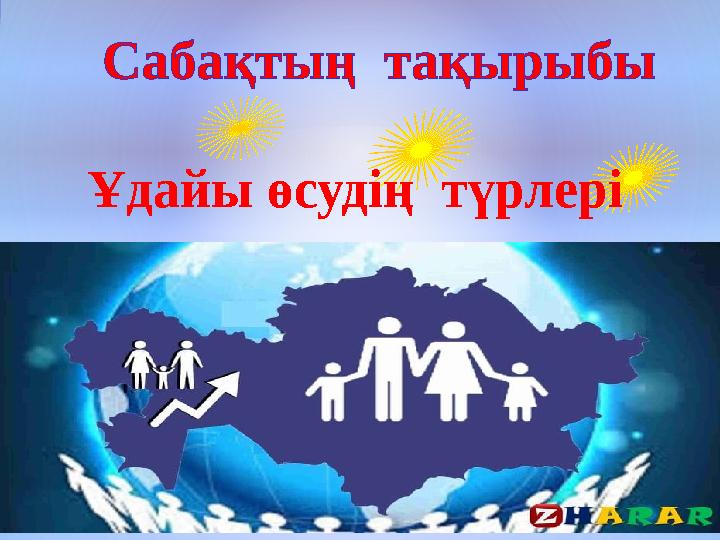 Сабақтың тақырыбы

Ұдайы өсудің түрлері

ZHARAR